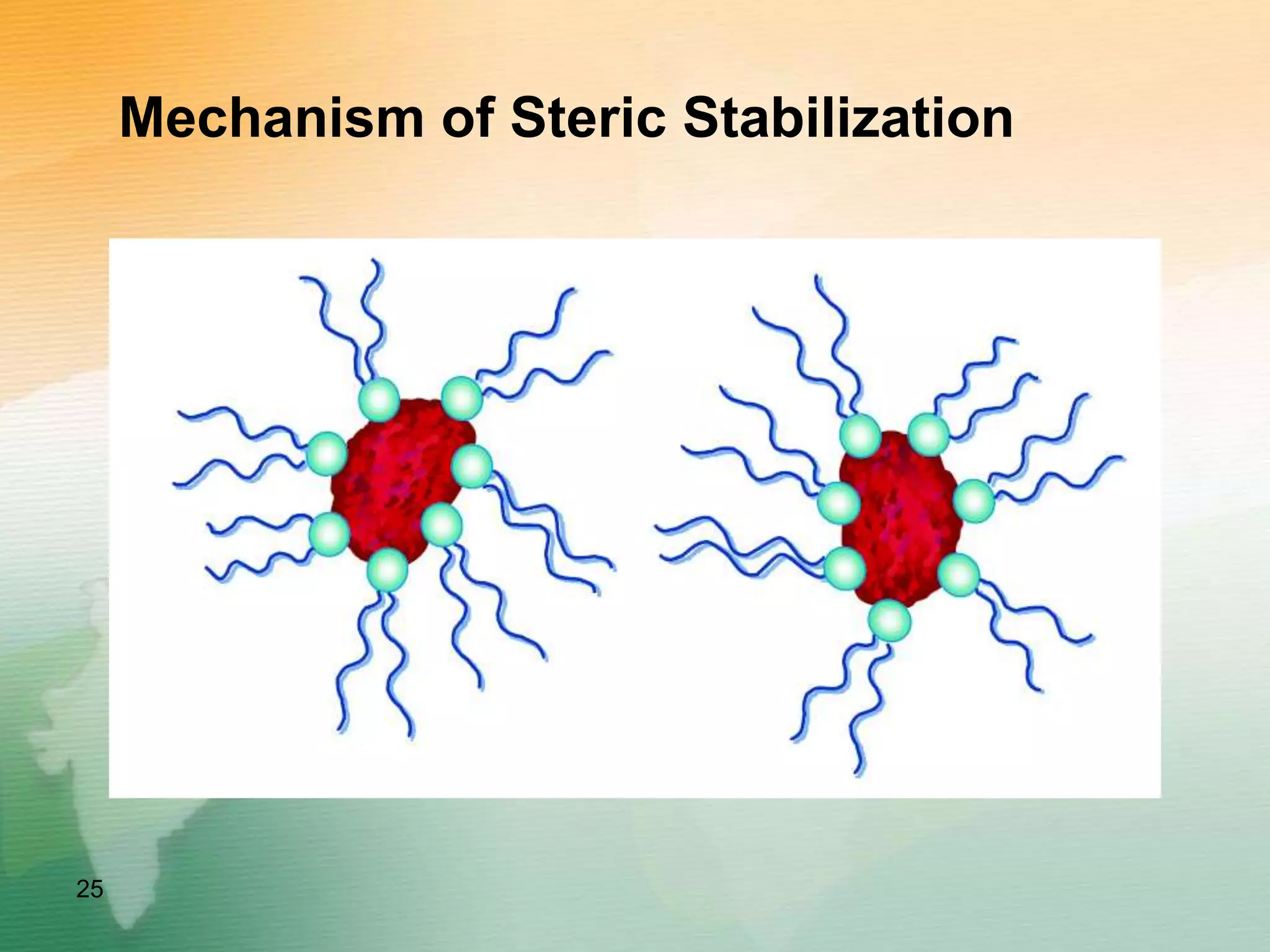 Mechanism of Steric Stabilization

25